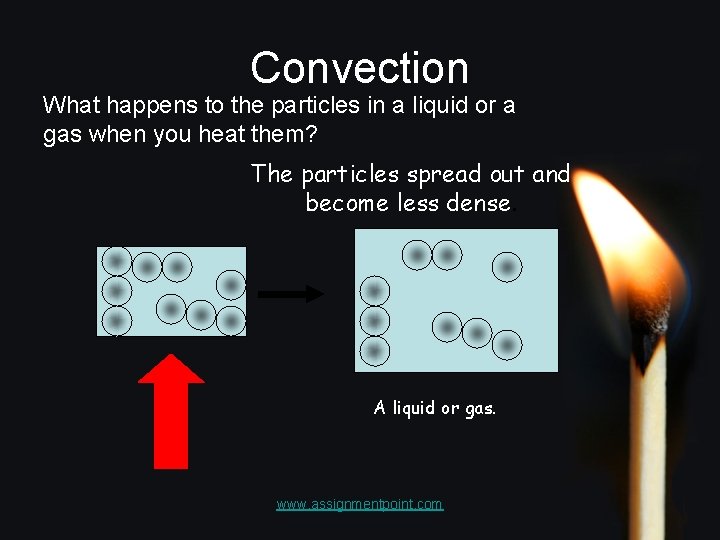 Convection

What happens to the particles in a liquid or a gas when you heat them?

The particles spread out and become less dense.

A liquid or gas.

www.assignmentpoint.com